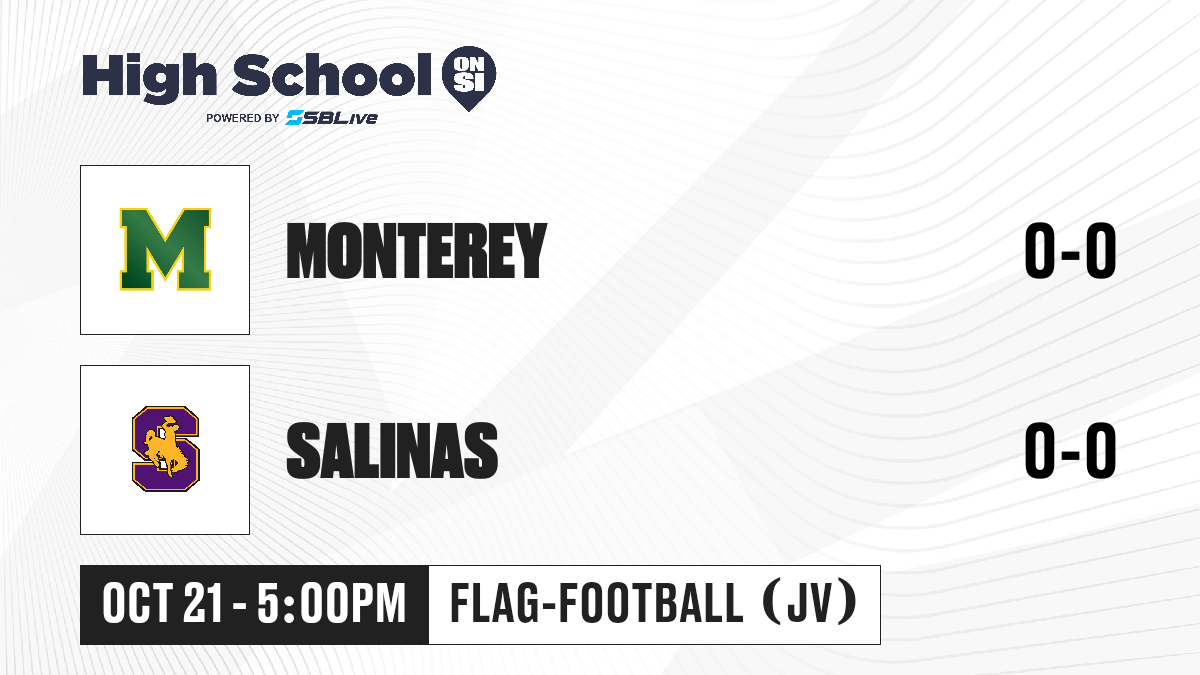 High School ON SI
POWERED BY SBLive

M

MONTEREY

0-0

S

SALINAS

0-0

OCT 21 - 5:00PM

FLAG-FOOTBALL (JV)